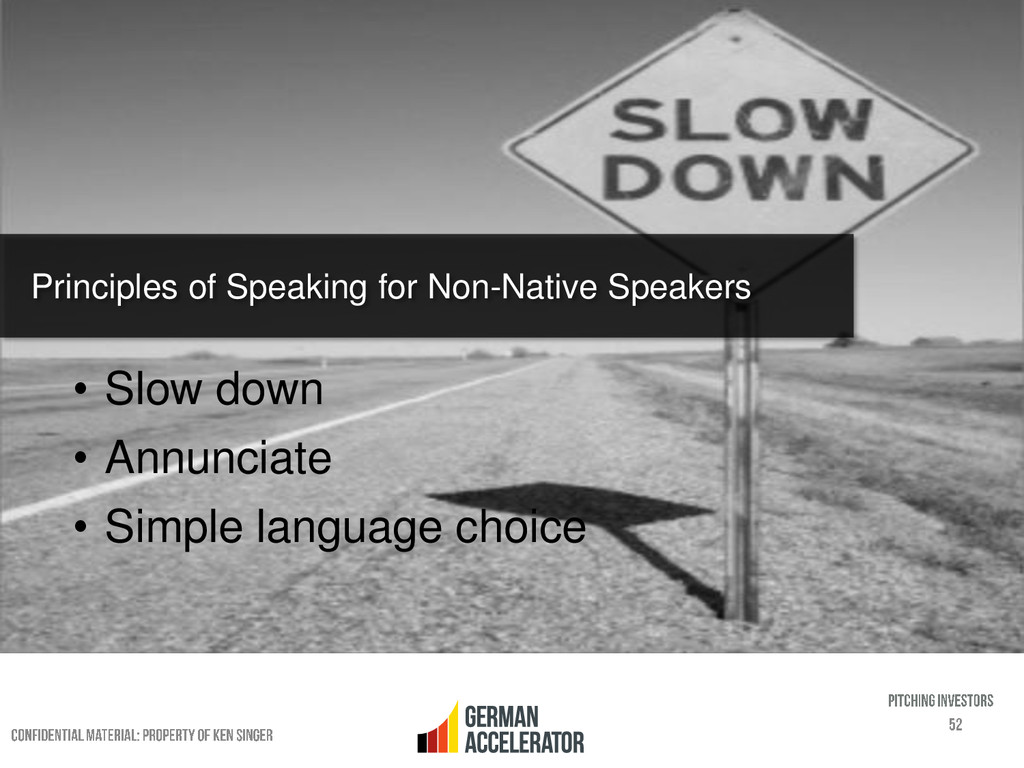 SLOW DOWN

Principles of Speaking for Non-Native Speakers

• Slow down
• Annunciate
• Simple language choice

CONFIDENTIAL MATERIAL: PROPERTY OF KEN SINGER

GERMAN ACCELERATOR

PITCHING INVESTORS
52